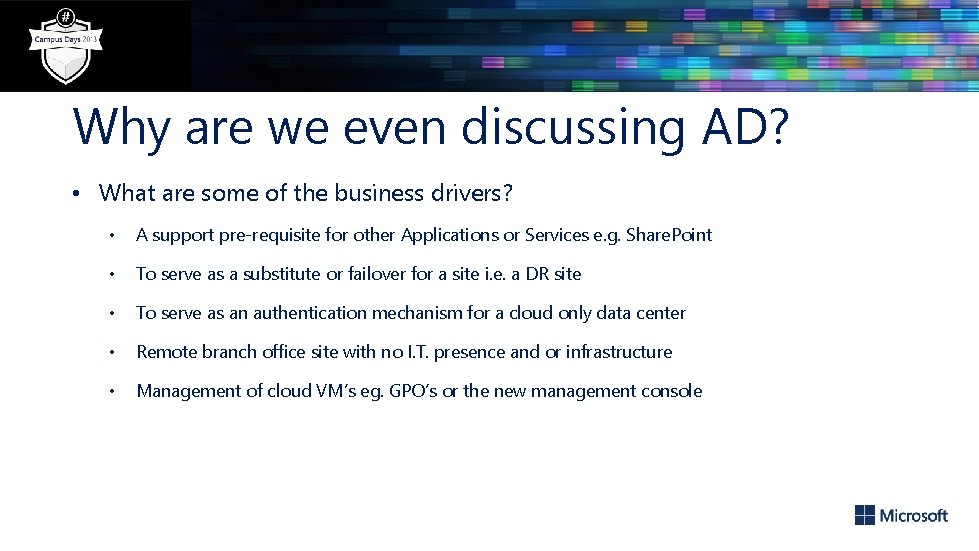 #
Campus Days 2013

Why are we even discussing AD?

• What are some of the business drivers?

• A support pre-requisite for other Applications or Services e.g. SharePoint

• To serve as a substitute or failover for a site i.e. a DR site

• To serve as an authentication mechanism for a cloud only data center

• Remote branch office site with no I.T. presence and or infrastructure

• Management of cloud VM's eg. GPO's or the new management console

Microsoft